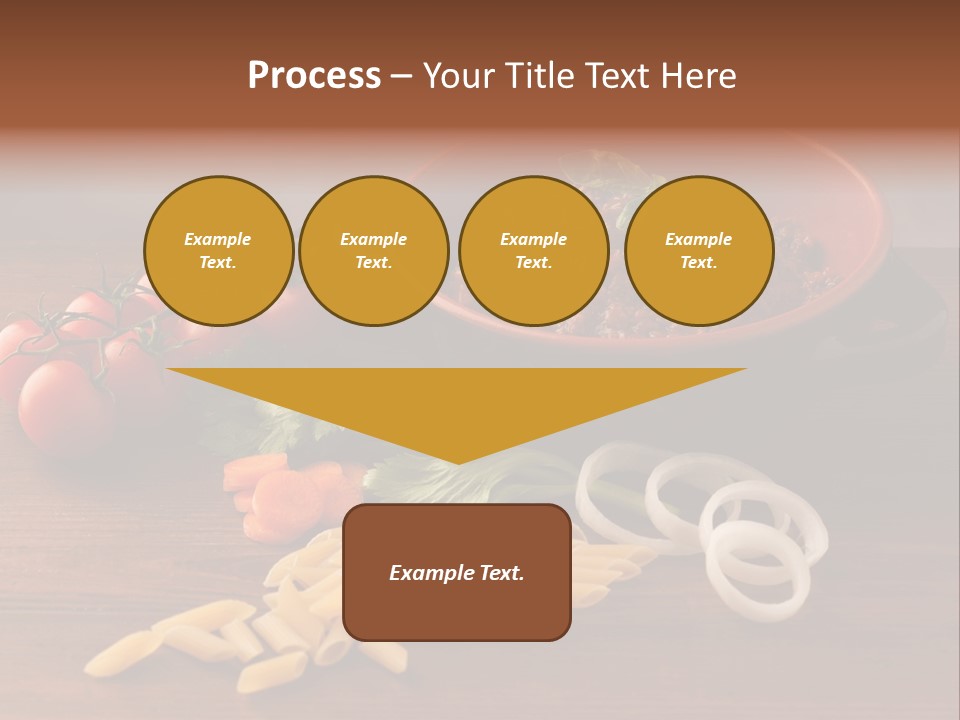 Process – Your Title Text Here

Example Text.

Example Text.

Example Text.

Example Text.

Example Text.